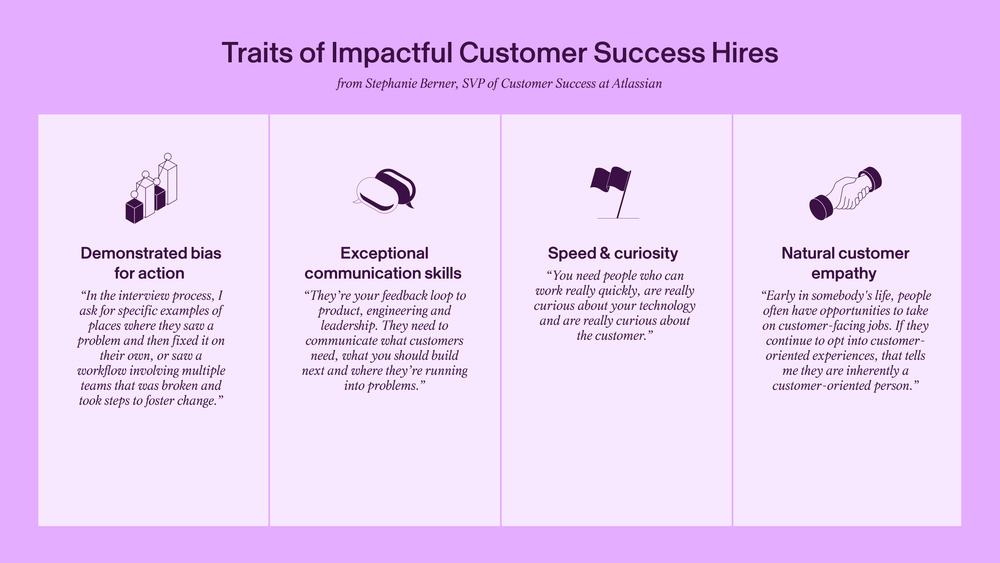 Traits of Impactful Customer Success Hires

from Stephanie Berner, SVP of Customer Success at Atlassian

Demonstrated bias for action

"In the interview process, I ask for specific examples of places where they saw a problem and then fixed it on their own, or saw a workflow involving multiple teams that was broken and took steps to foster change."

Exceptional communication skills

"They're your feedback loop to product, engineering and leadership. They need to communicate what customers need, what you should build next and where they're running into problems."

Speed & curiosity

"You need people who can work really quickly, are really curious about your technology and are really curious about the customer."

Natural customer empathy

"Early in somebody's life, people often have opportunities to take on customer-facing jobs. If they continue to opt into customer-oriented experiences, that tells me they are inherently a customer-oriented person."